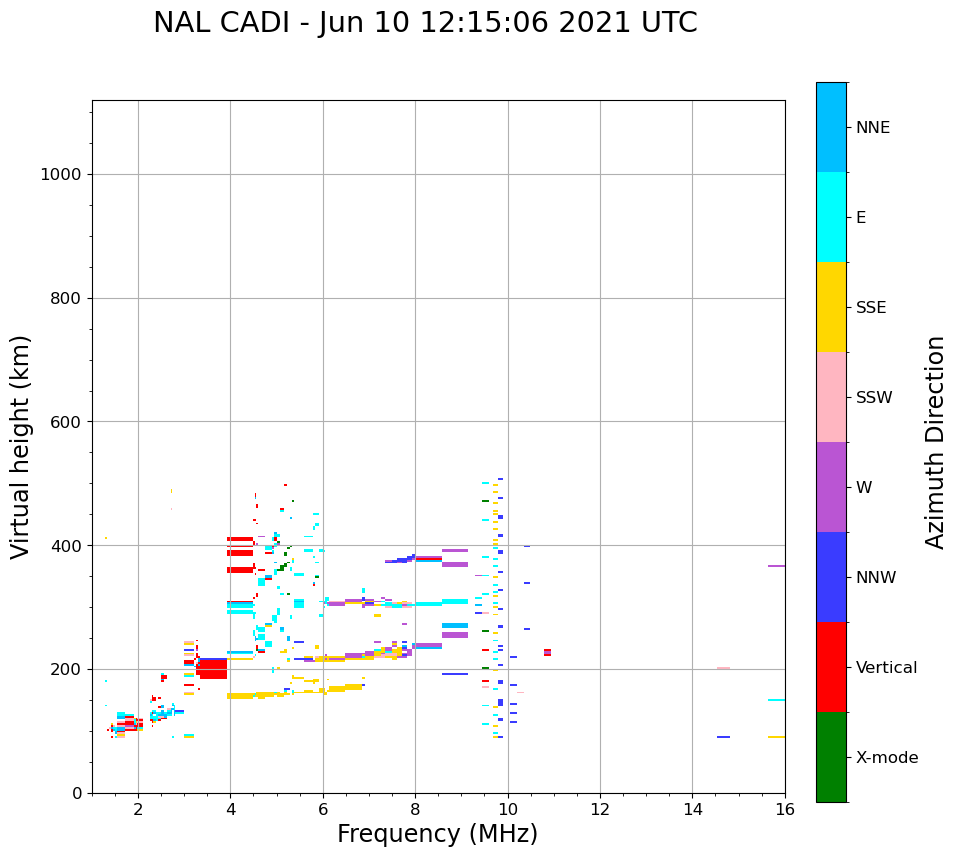 NAL CADI - Jun 10 12:15:06 2021 UTC

Virtual height (km)

1000
800
600
400
200
0

2
4
6
8
10
12
14
16

Frequency (MHz)

NNE
E
SSE
SSW
W
NNW
Vertical
X-mode

Azimuth Direction